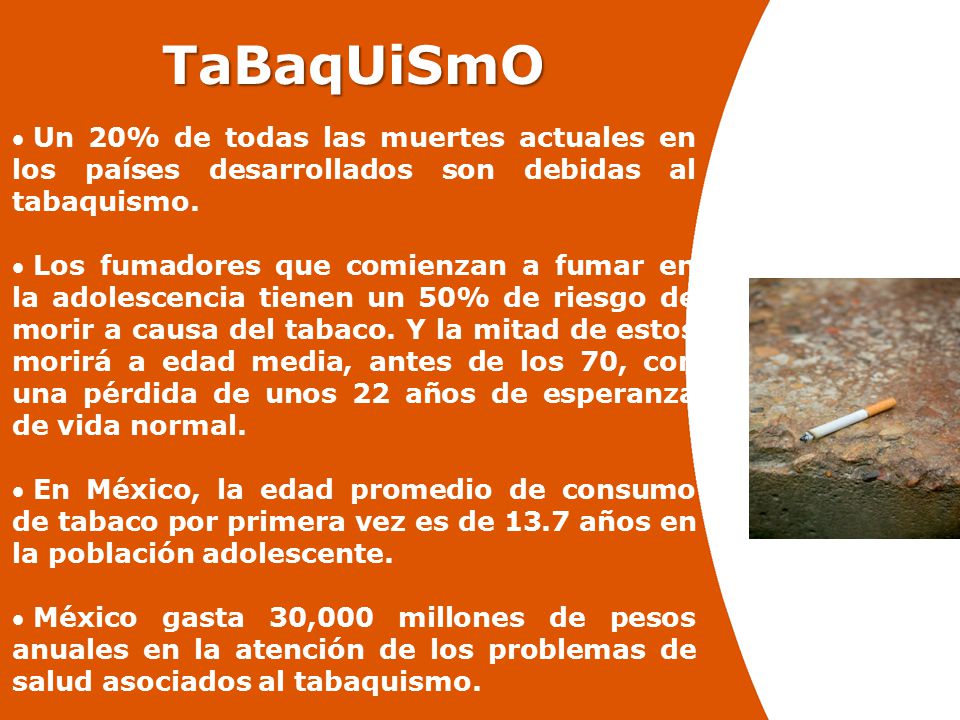 TaBaqUiSmO

• Un 20% de todas las muertes actuales en los países desarrollados son debidas al tabaquismo.

• Los fumadores que comienzan a fumar en la adolescencia tienen un 50% de riesgo de morir a causa del tabaco. Y la mitad de estos morirá a edad media, antes de los 70, con una pérdida de unos 22 años de esperanza de vida normal.

• En México, la edad promedio de consumo de tabaco por primera vez es de 13.7 años en la población adolescente.

• México gasta 30,000 millones de pesos anuales en la atención de los problemas de salud asociados al tabaquismo.